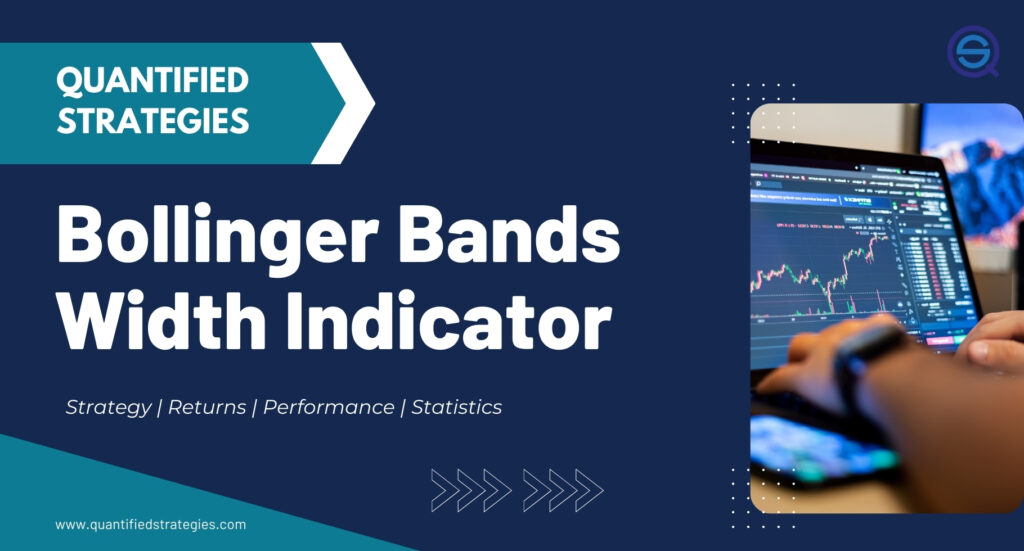 QUANTIFIED STRATEGIES

Bollinger Bands Width Indicator

Strategy | Returns | Performance | Statistics

www.quantifiedstrategies.com